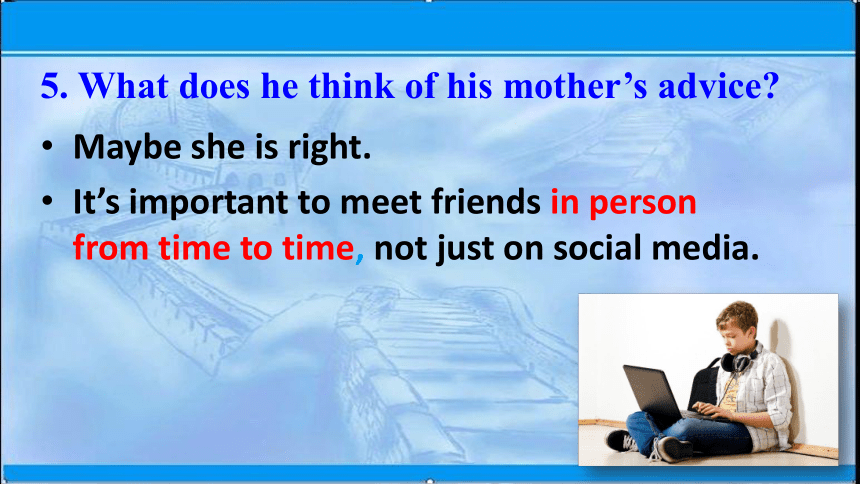 5. What does he think of his mother's advice?

• Maybe she is right.
• It's important to meet friends in person from time to time, not just on social media.